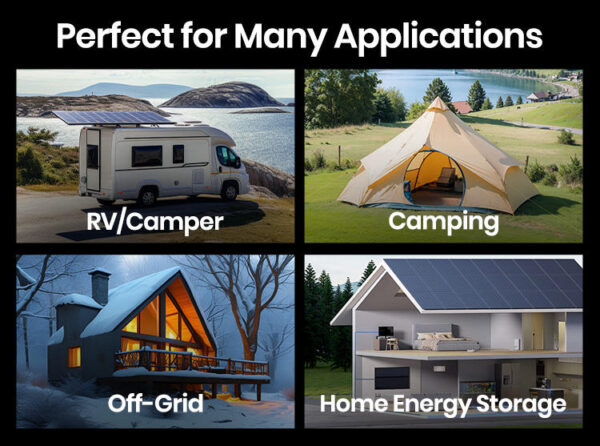 Perfect for Many Applications

RV/Camper

Camping

Off-Grid

Home Energy Storage